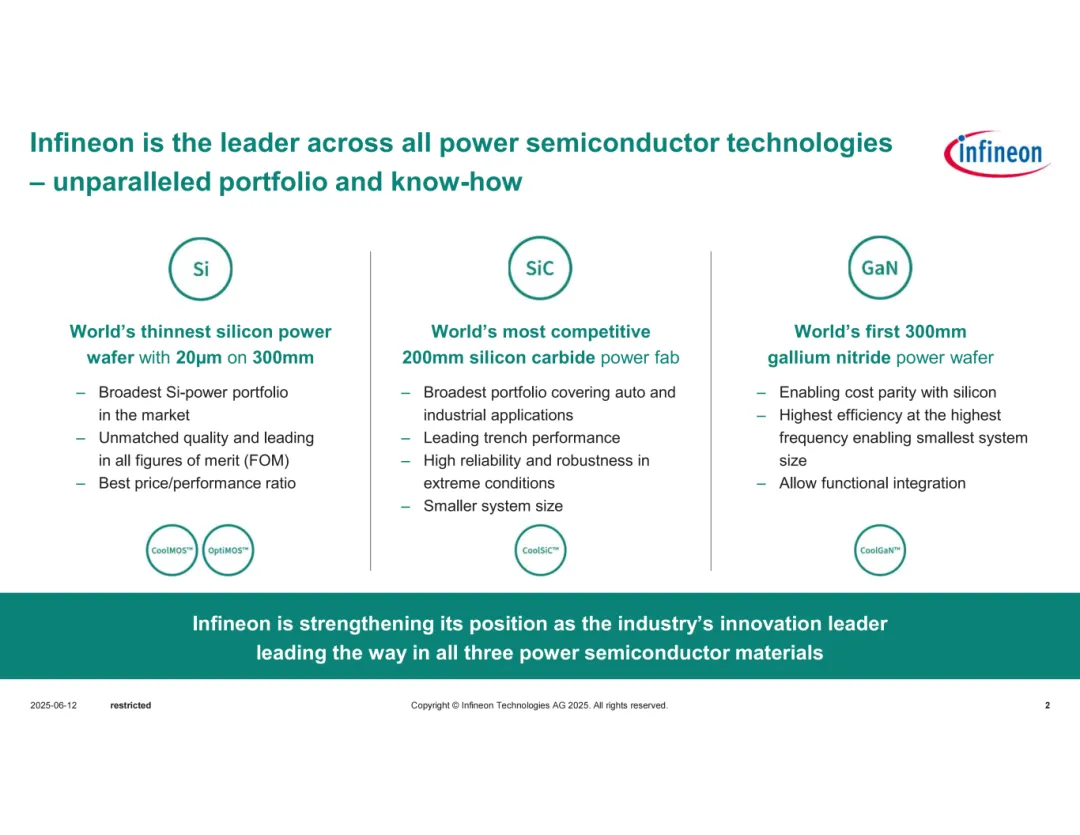 Infineon is the leader across all power semiconductor technologies – unparalleled portfolio and know-how

infineon

Si

World's thinnest silicon power wafer with 20µm on 300mm

– Broadest Si-power portfolio in the market
– Unmatched quality and leading in all figures of merit (FOM)
– Best price/performance ratio

CoolMOS™ OptiMOS™

SiC

World's most competitive 200mm silicon carbide power fab

– Broadest portfolio covering auto and industrial applications
– Leading trench performance
– High reliability and robustness in extreme conditions
– Smaller system size

CoolSiC™

GaN

World's first 300mm gallium nitride power wafer

– Enabling cost parity with silicon
– Highest efficiency at the highest frequency enabling smallest system size
– Allow functional integration

CoolGaN™

Infineon is strengthening its position as the industry's innovation leader leading the way in all three power semiconductor materials

2025-06-12 restricted Copyright © Infineon Technologies AG 2025. All rights reserved. 2